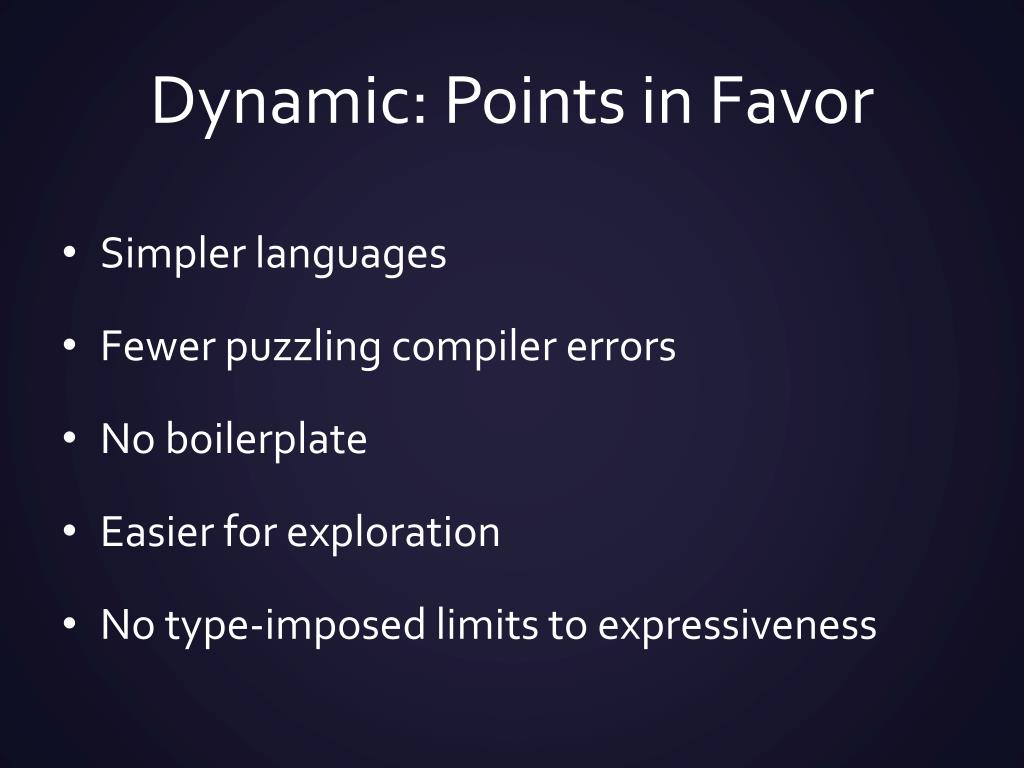 Dynamic: Points in Favor

• Simpler languages
• Fewer puzzling compiler errors
• No boilerplate
• Easier for exploration
• No type-imposed limits to expressiveness